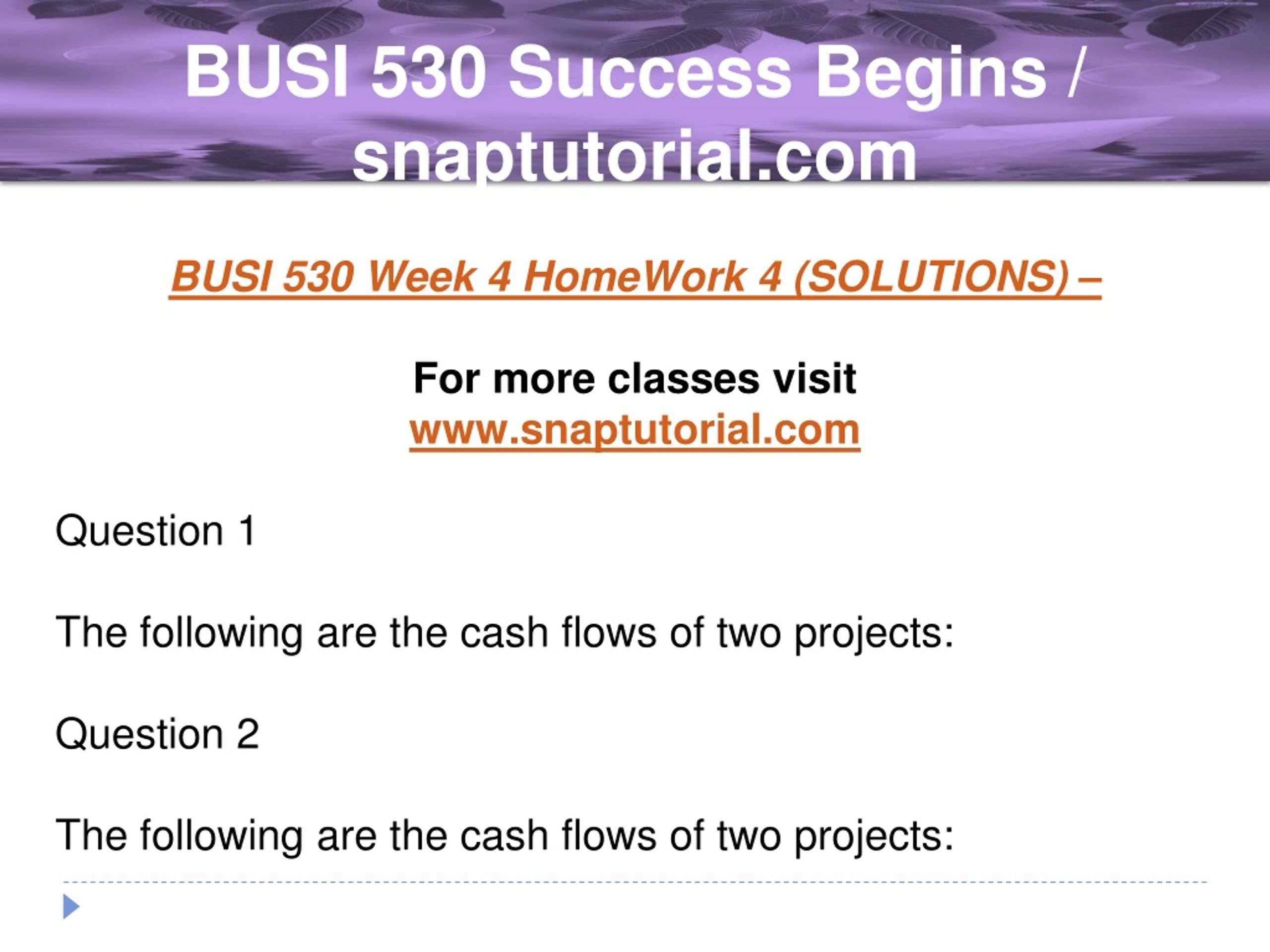 BUSI 530 Success Begins / snaptutorial.com

BUSI 530 Week 4 HomeWork 4 (SOLUTIONS) –

For more classes visit
www.snaptutorial.com

Question 1

The following are the cash flows of two projects:

Question 2

The following are the cash flows of two projects: